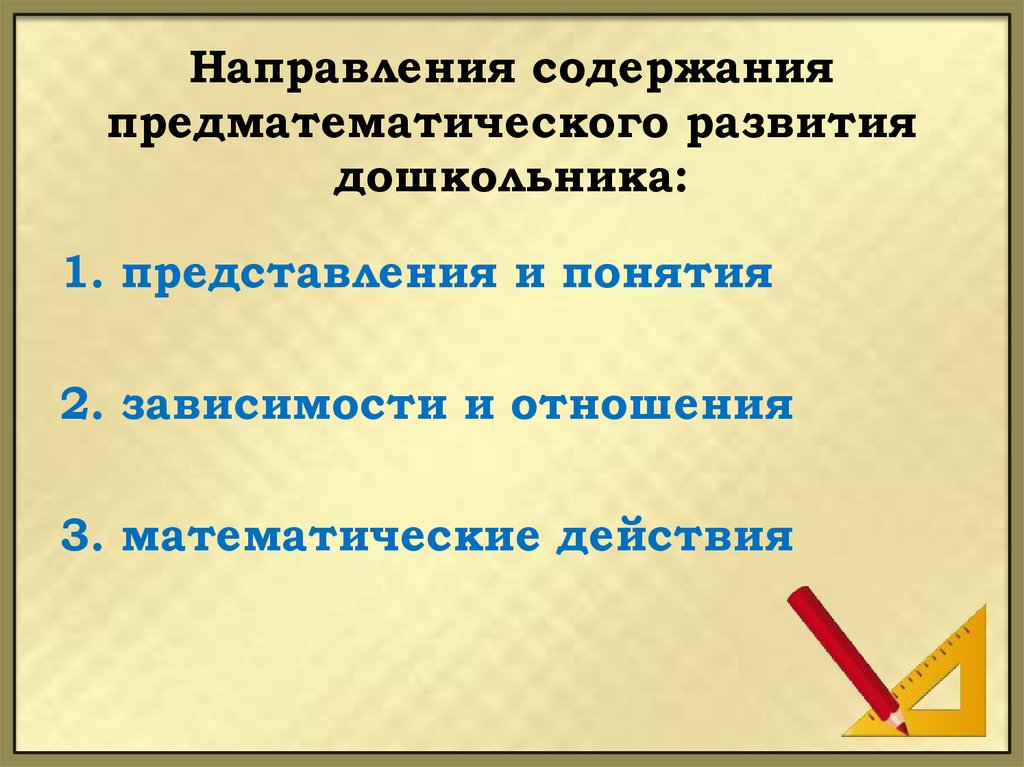 Направления содержания предматематического развития дошкольника:

1. представления и понятия

2. зависимости и отношения

3. математические действия